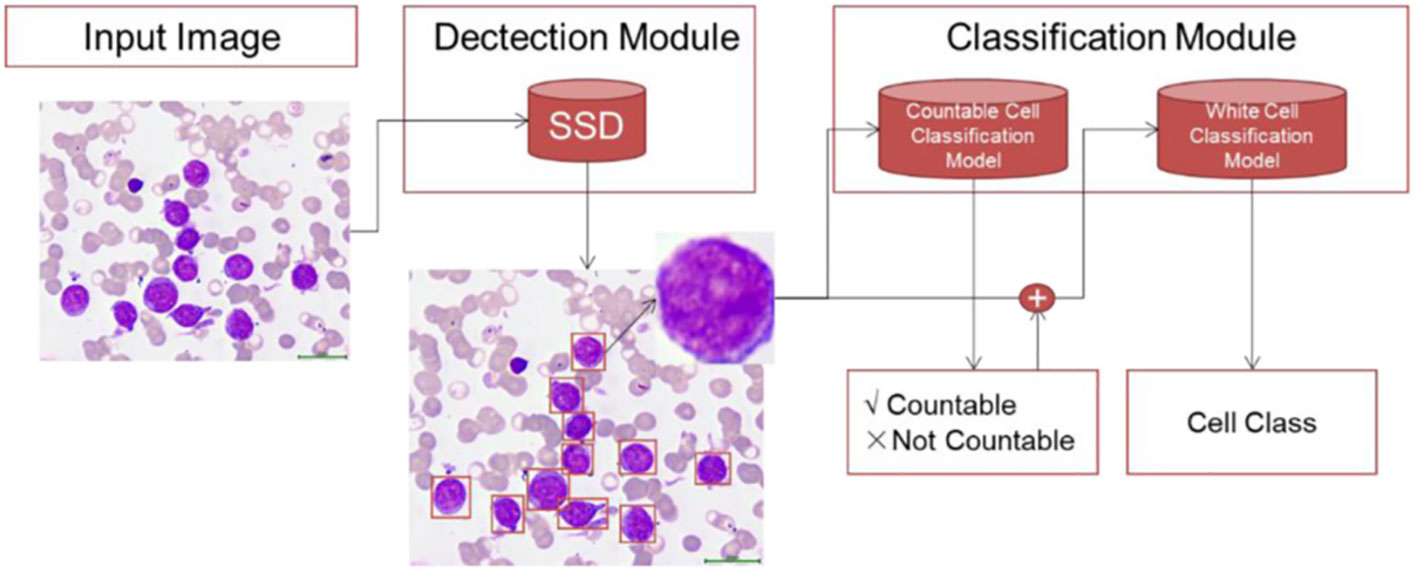 Input Image

Dectection Module

SSD

Classification Module

Countable Cell Classification Model

White Cell Classification Model

+

√ Countable
× Not Countable

Cell Class